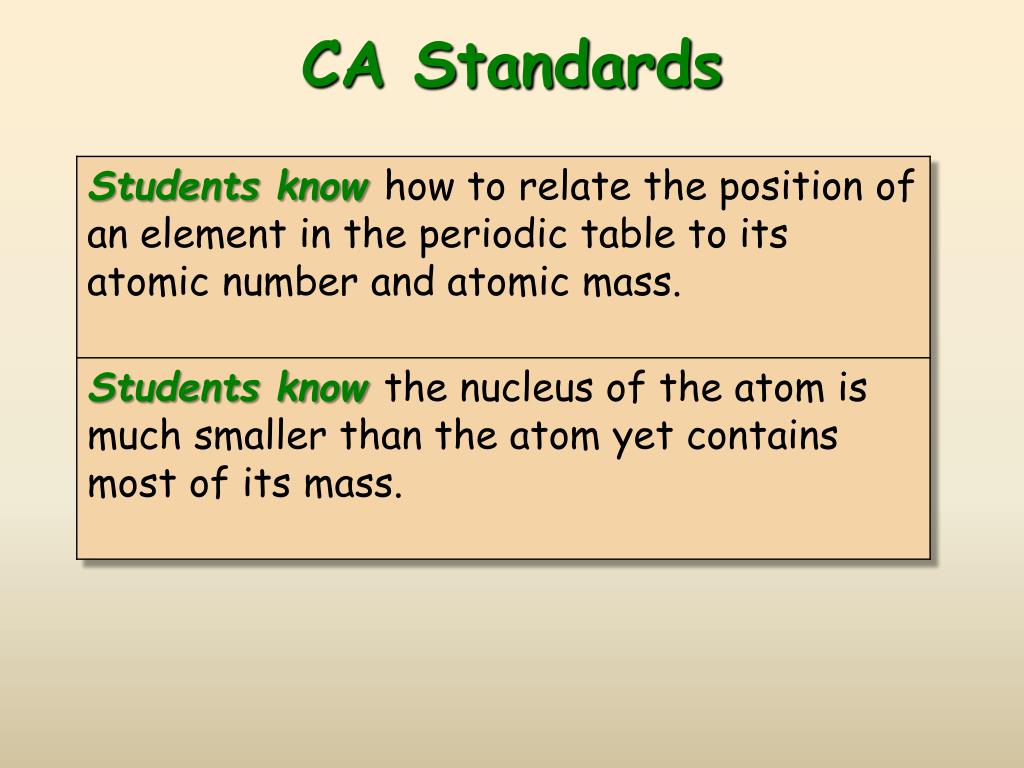 CA Standards

| Students know how to relate the position of an element in the periodic table to its atomic number and atomic mass. |
|---|
| Students know the nucleus of the atom is much smaller than the atom yet contains most of its mass. |